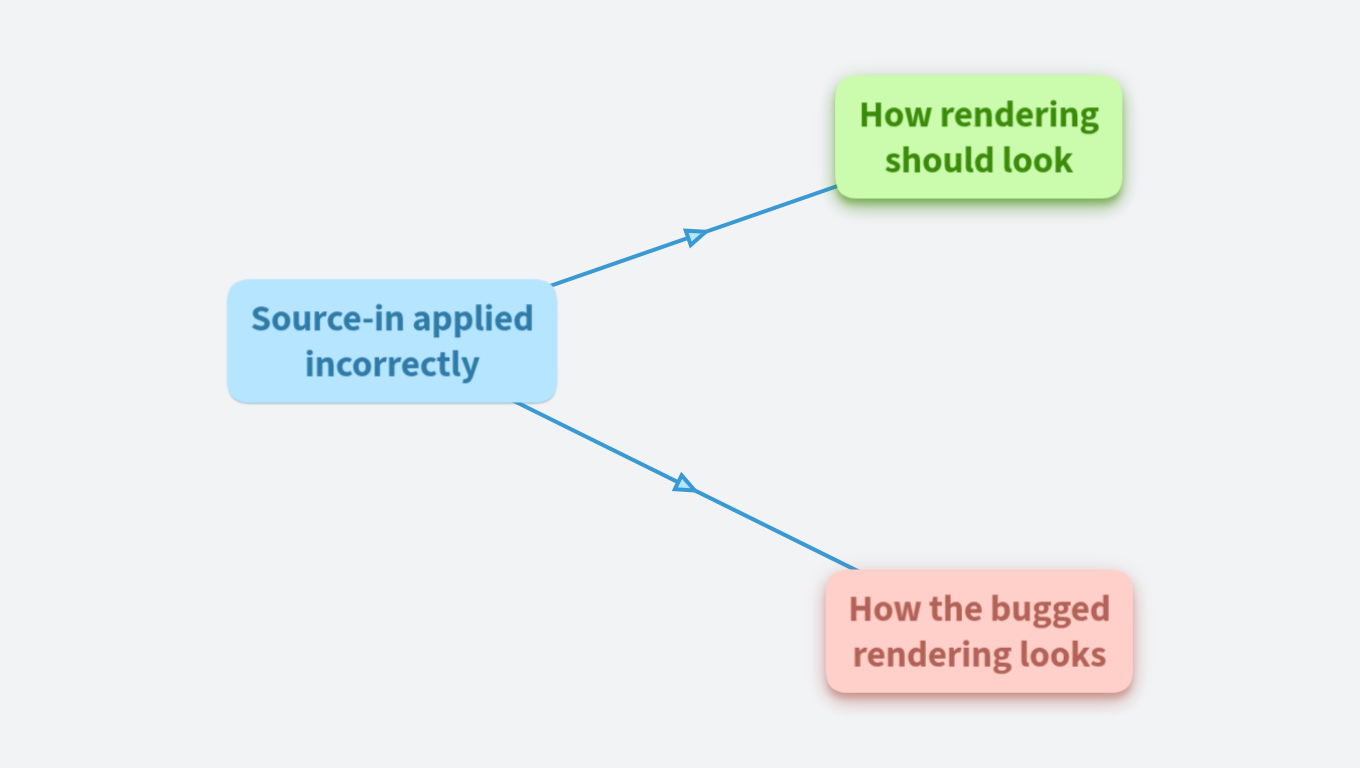 Source-in applied incorrectly

How rendering should look

How the bugged rendering looks